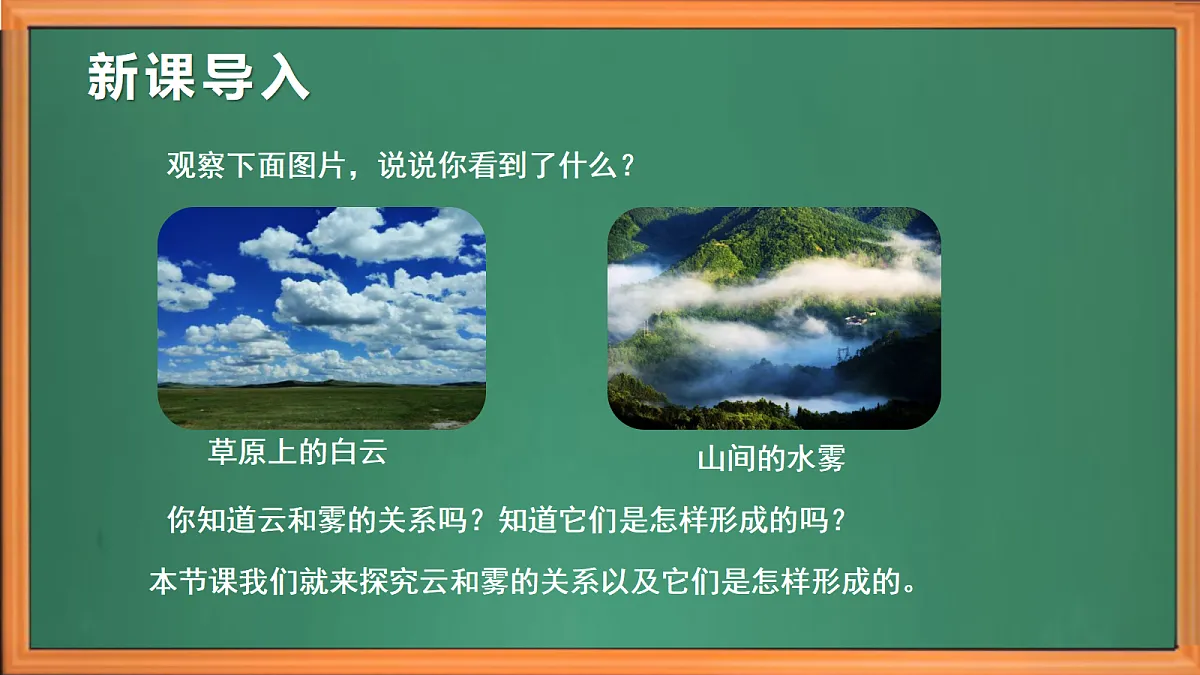 新课导入

观察下面图片，说说你看到了什么？

草原上的白云

山间的水雾

你知道云和雾的关系吗？知道它们是怎样形成的吗？

本节课我们就来探究云和雾的关系以及它们是怎样形成的。